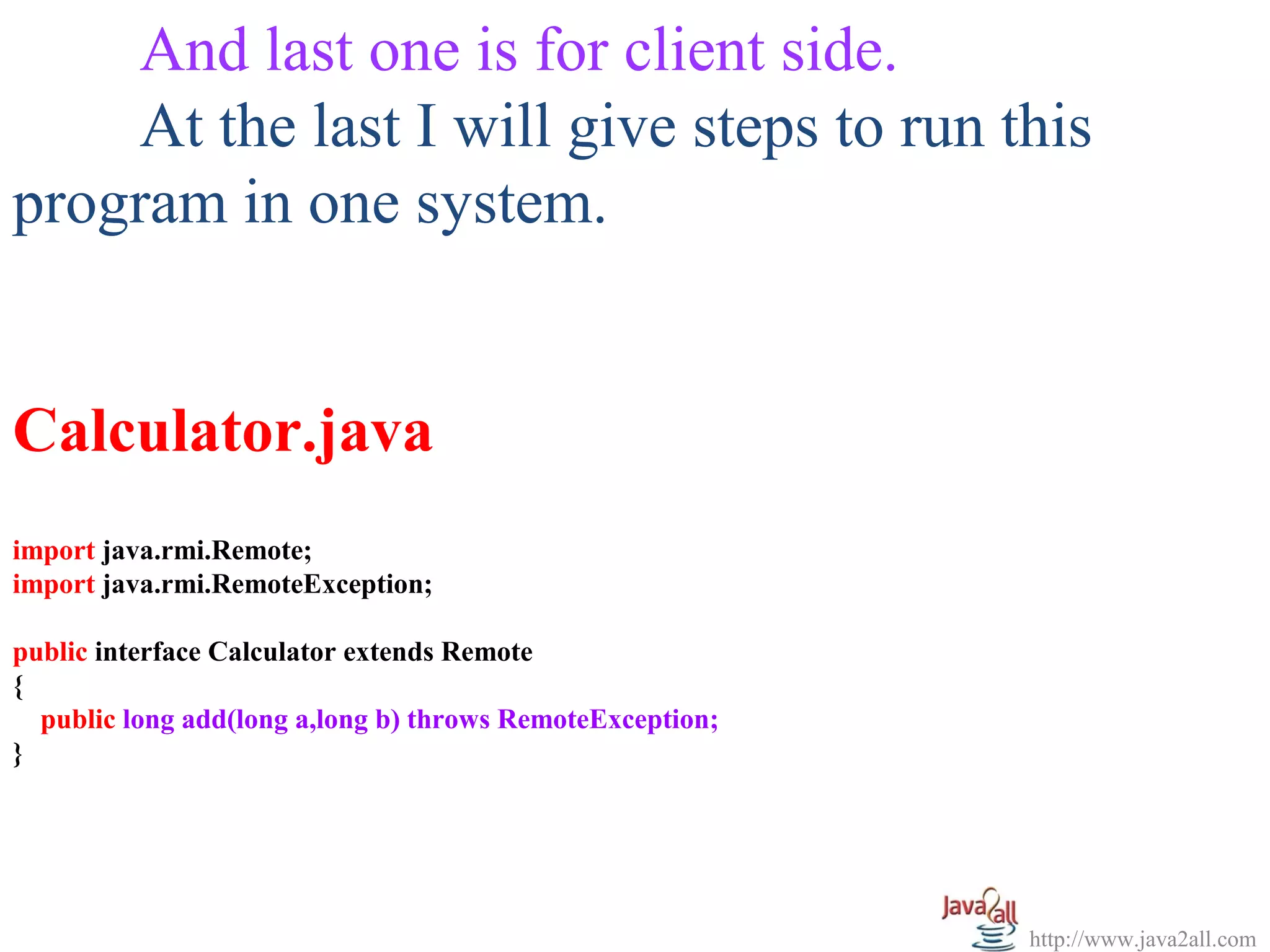 And last one is for client side.

At the last I will give steps to run this program in one system.

Calculator.java

import java.rmi.Remote;
import java.rmi.RemoteException;

public interface Calculator extends Remote
{
public long add(long a,long b) throws RemoteException;
}

Java2all

http://www.java2all.com